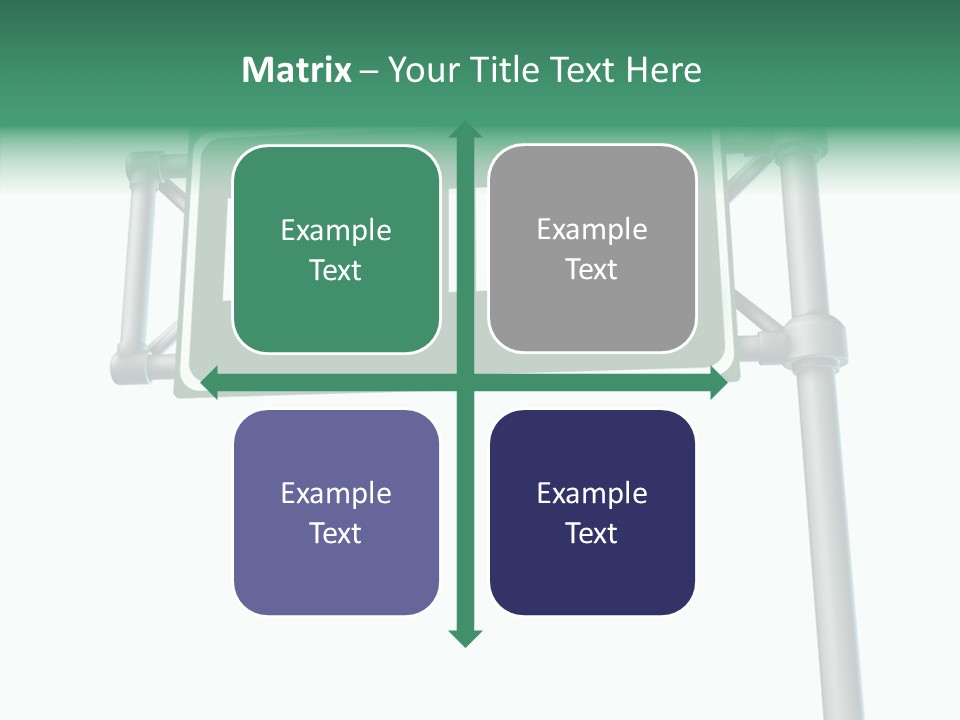 Matrix – Your Title Text Here

Example Text

Example Text

Example Text

Example Text